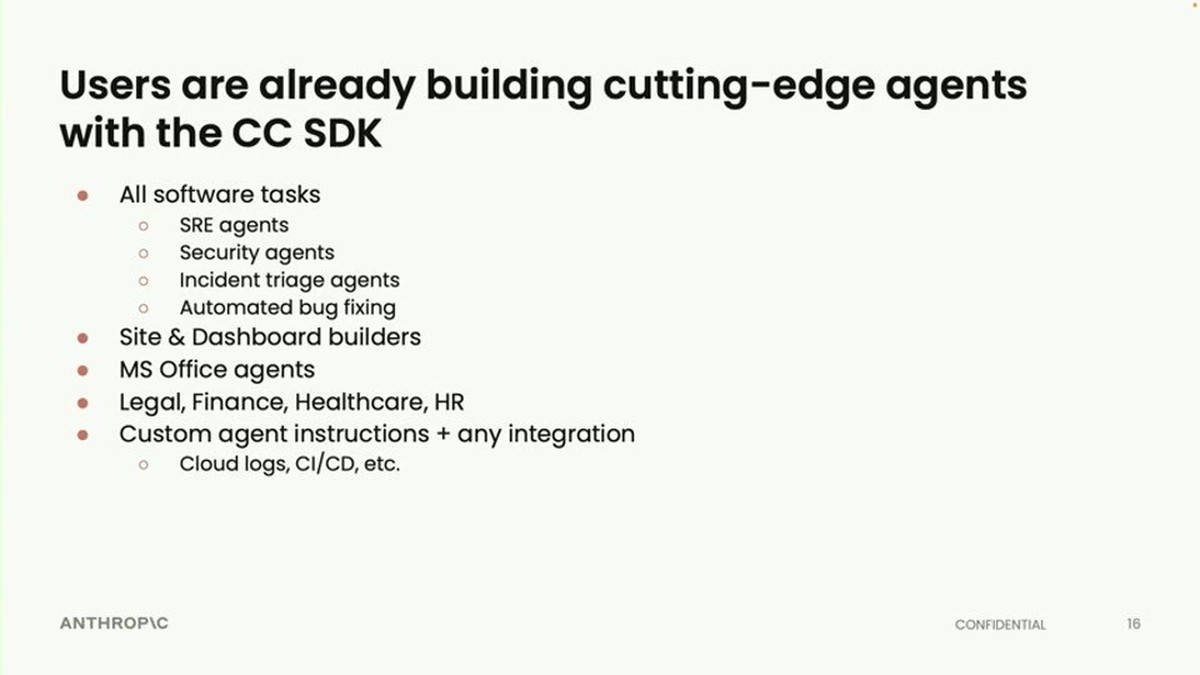 Users are already building cutting-edge agents with the CC SDK

- All software tasks
  - SRE agents
  - Security agents
  - Incident triage agents
  - Automated bug fixing
- Site & Dashboard builders
- MS Office agents
- Legal, Finance, Healthcare, HR
- Custom agent instructions + any integration
  - Cloud logs, CI/CD, etc.

ANTHROP\C

CONFIDENTIAL

16